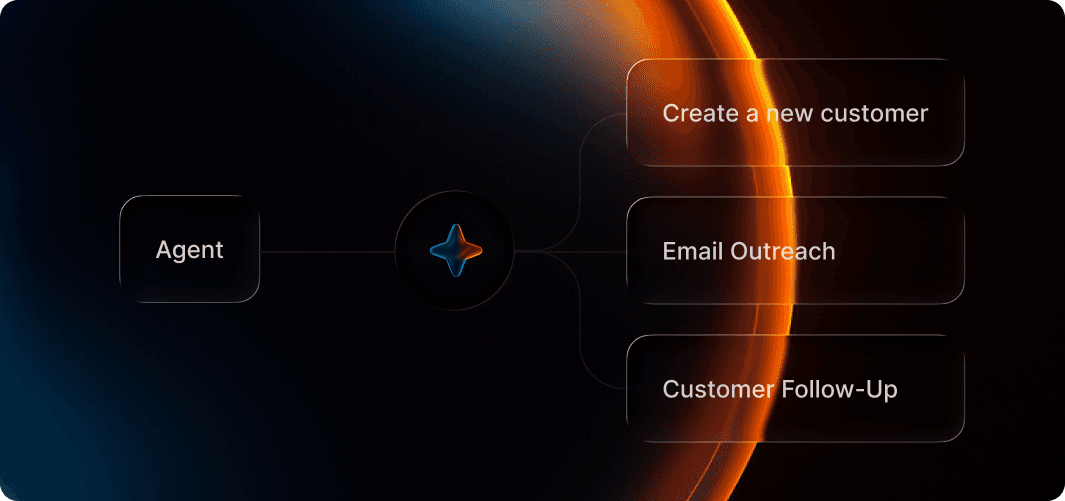 Agent

Create a new customer

Email Outreach

Customer Follow-Up